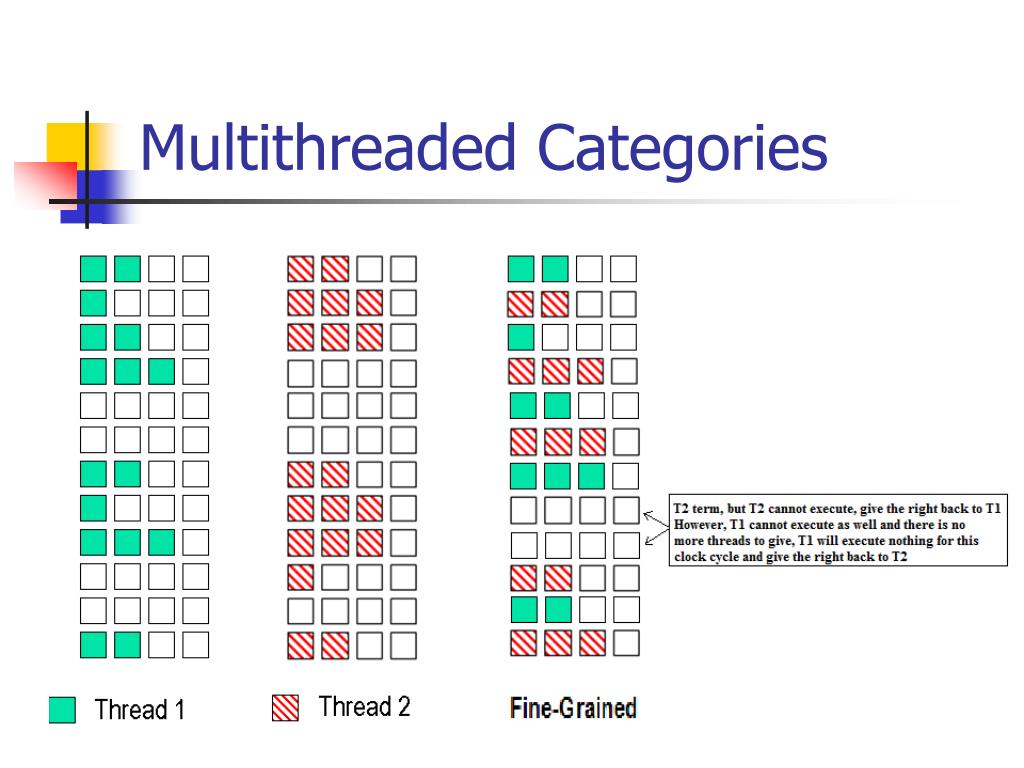 Multithreaded Categories

T2 term, but T2 cannot execute, give the right back to T1 However, T1 cannot execute as well and there is no more threads to give, T1 will execute nothing for this clock cycle and give the right back to T2

Thread 1

Thread 2

Fine-Grained